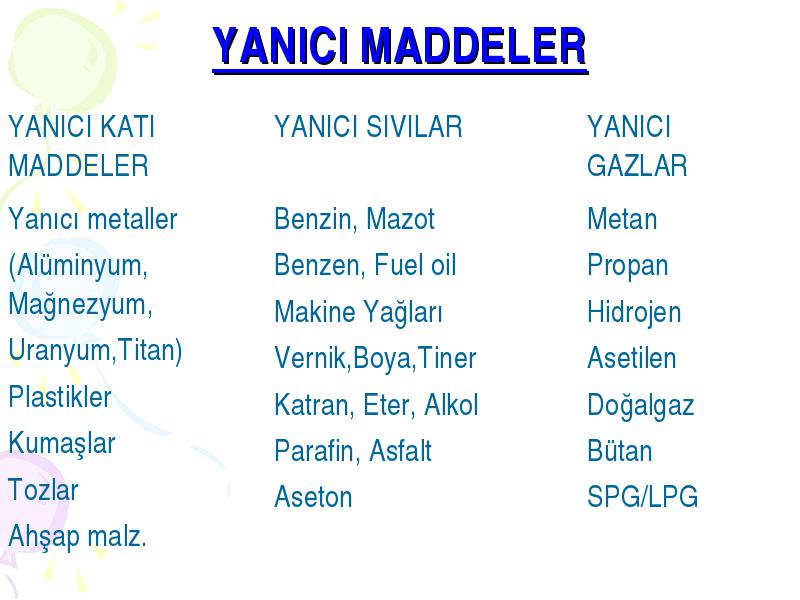 YANICI MADDELER

YANICI KATI MADDELER

Yanıcı metaller

(Alüminyum, Mağnezyum,

Uranyum,Titan)

Plastikler

Kumaşlar

Tozlar

Ahşap malz.

YANICI SIVILAR

Benzin, Mazot

Benzen, Fuel oil

Makine Yağları

Vernik,Boya,Tiner

Katran, Eter, Alkol

Parafin, Asfalt

Aseton

YANICI GAZLAR

Metan

Propan

Hidrojen

Asetilen

Doğalgaz

Bütan

SPG/LPG